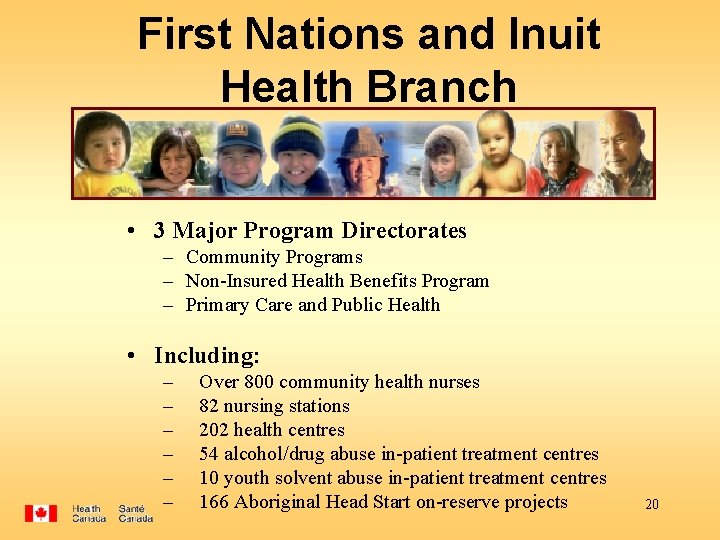 First Nations and Inuit Health Branch

• 3 Major Program Directorates
– Community Programs
– Non-Insured Health Benefits Program
– Primary Care and Public Health

• Including:
– Over 800 community health nurses
– 82 nursing stations
– 202 health centres
– 54 alcohol/drug abuse in-patient treatment centres
– 10 youth solvent abuse in-patient treatment centres
– 166 Aboriginal Head Start on-reserve projects

Health Canada Santé Canada

20